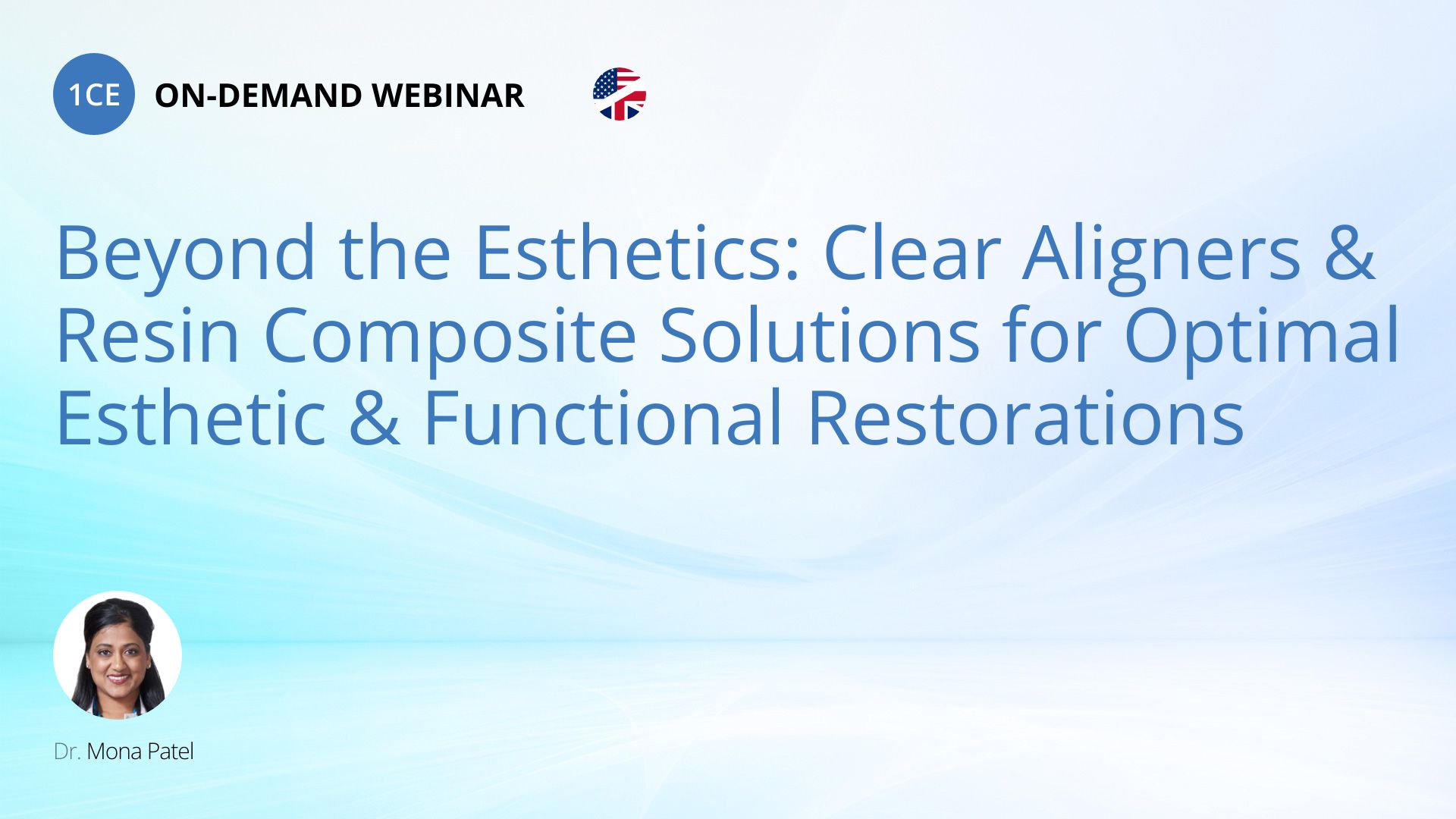 1CE ON-DEMAND WEBINAR

Beyond the Esthetics: Clear Aligners & Resin Composite Solutions for Optimal Esthetic & Functional Restorations

Dr. Mona Patel